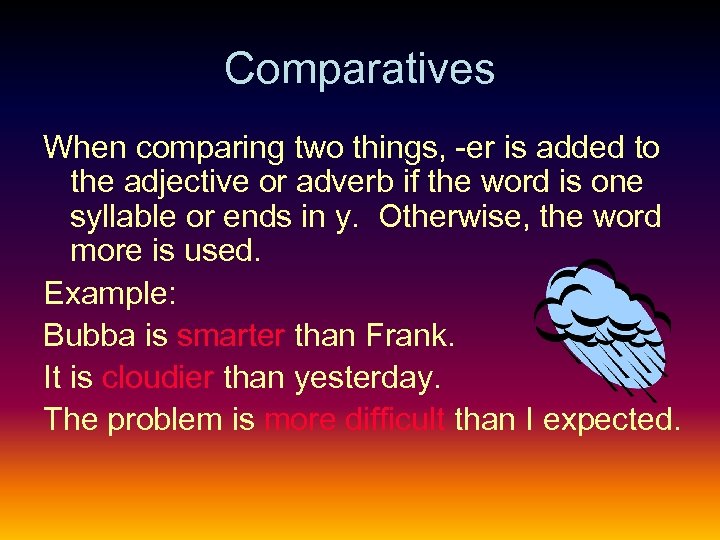 Comparatives

When comparing two things, -er is added to the adjective or adverb if the word is one syllable or ends in y. Otherwise, the word more is used.

Example:

Bubba is smarter than Frank.

It is cloudier than yesterday.

The problem is more difficult than I expected.